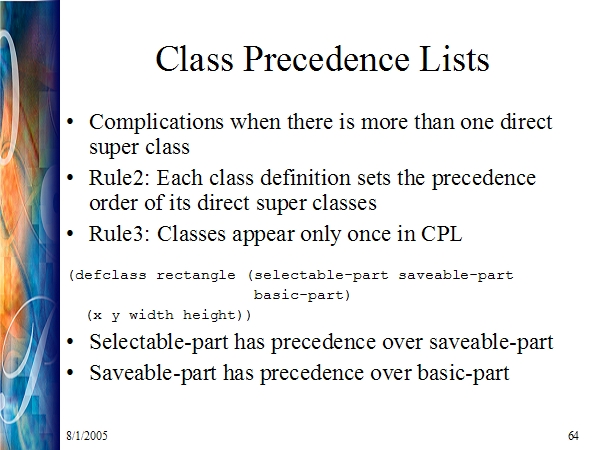 Class Precedence Lists

• Complications when there is more than one direct super class
• Rule2: Each class definition sets the precedence order of its direct super classes
• Rule3: Classes appear only once in CPL

(defclass rectangle (selectable-part saveable-part
                     basic-part)
  (x y width height))

• Selectable-part has precedence over saveable-part
• Saveable-part has precedence over basic-part

8/1/2005

64